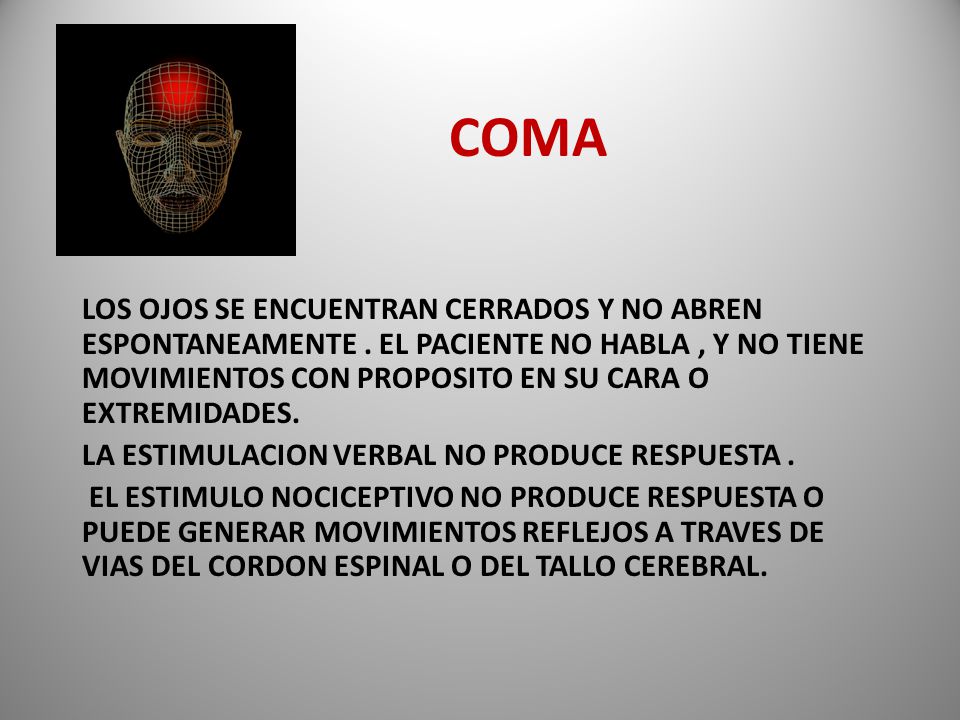 COMA

LOS OJOS SE ENCUENTRAN CERRADOS Y NO ABREN ESPONTANEAMENTE . EL PACIENTE NO HABLA , Y NO TIENE MOVIMIENTOS CON PROPOSITO EN SU CARA O EXTREMIDADES.

LA ESTIMULACION VERBAL NO PRODUCE RESPUESTA .

EL ESTIMULO NOCICEPTIVO NO PRODUCE RESPUESTA O PUEDE GENERAR MOVIMIENTOS REFLEJOS A TRAVES DE VIAS DEL CORDON ESPINAL O DEL TALLO CEREBRAL.